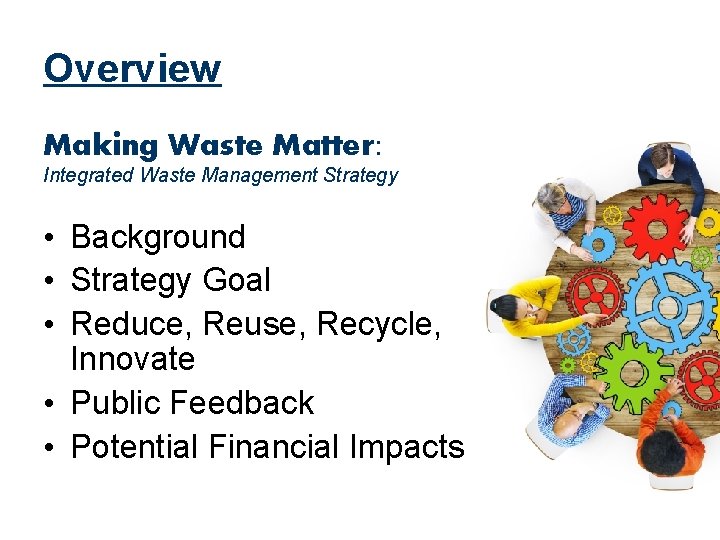 Overview

Making Waste Matter:
Integrated Waste Management Strategy

• Background
• Strategy Goal
• Reduce, Reuse, Recycle, Innovate
• Public Feedback
• Potential Financial Impacts